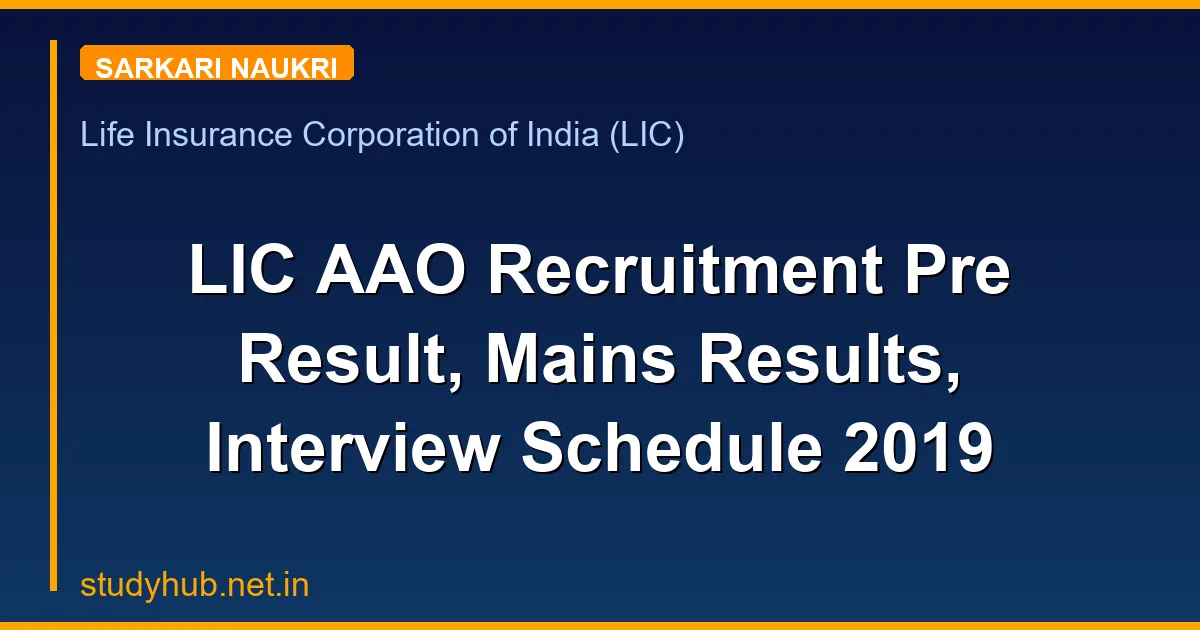 SARKARI NAUKRI

Life Insurance Corporation of India (LIC)

LIC AAO Recruitment Pre Result, Mains Results, Interview Schedule 2019

studyhub.net.in